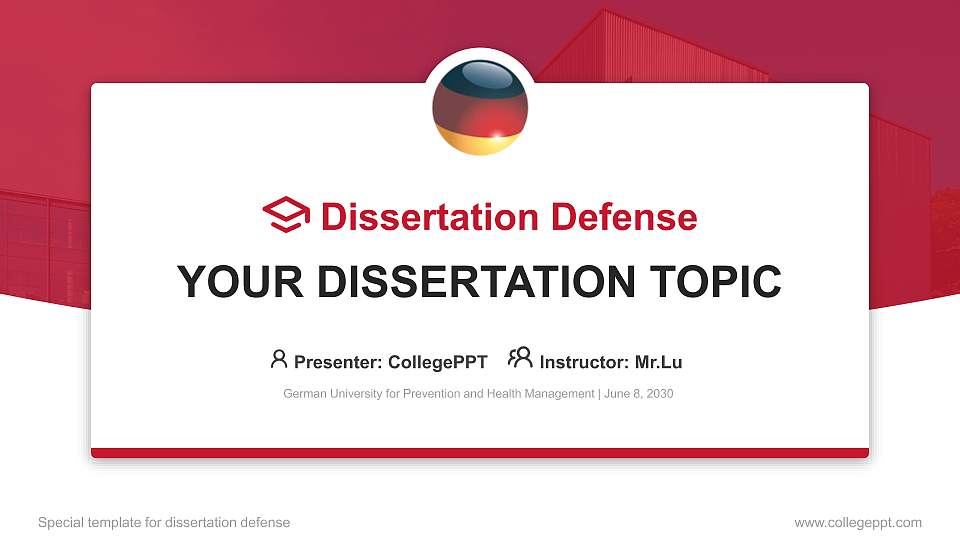 Dissertation Defense

YOUR DISSERTATION TOPIC

Presenter: CollegePPT Instructor: Mr.Lu

German University for Prevention and Health Management | June 8, 2030

Special template for dissertation defense

www.collegeppt.com